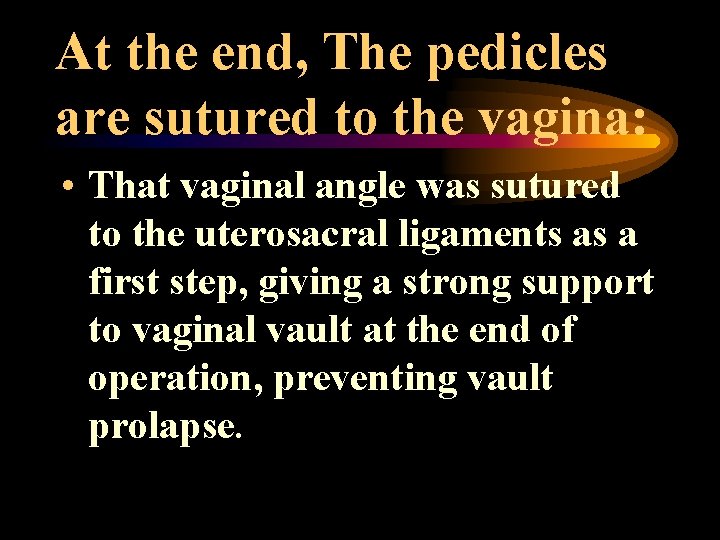 At the end, The pedicles are sutured to the vagina:

• That vaginal angle was sutured to the uterosacral ligaments as a first step, giving a strong support to vaginal vault at the end of operation, preventing vault prolapse.